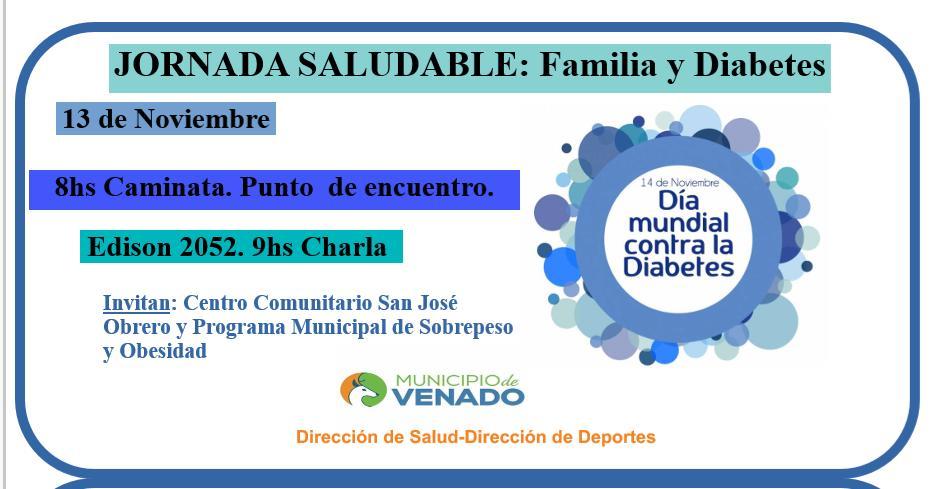 JORNADA SALUDABLE: Familia y Diabetes

13 de Noviembre

8hs Caminata. Punto de encuentro.

Edison 2052. 9hs Charla

Invitan: Centro Comunitario San José Obrero y Programa Municipal de Sobrepeso y Obesidad

14 de Noviembre
Día mundial contra la Diabetes

MUNICIPIO de VENADO

Dirección de Salud-Dirección de Deportes